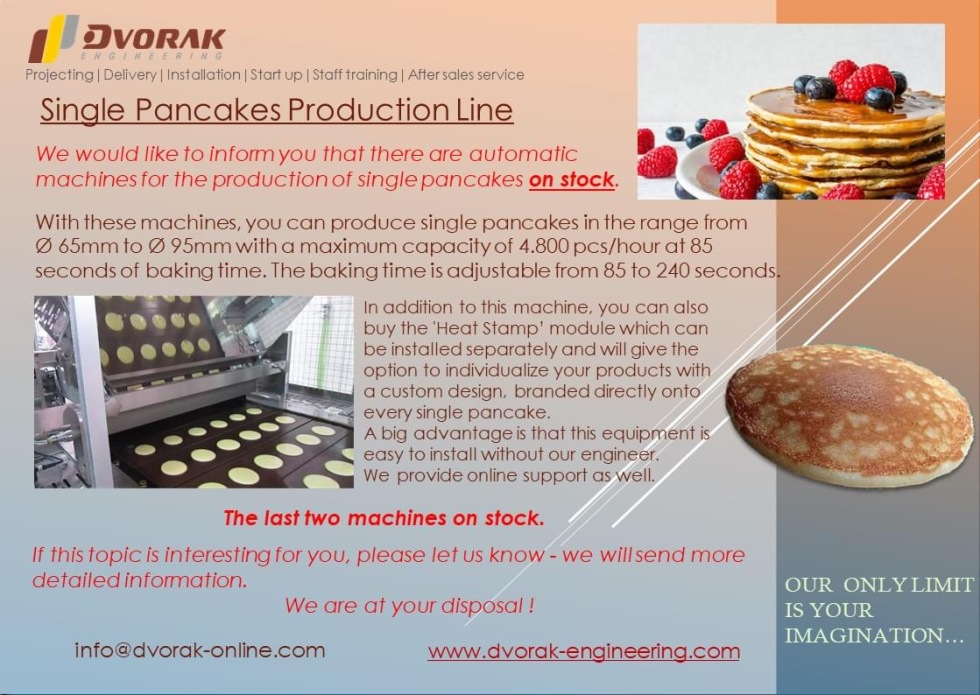 DVORAK
ENGINEERING

Projecting | Delivery | Installation | Start up | Staff training | After sales service

Single Pancakes Production Line

We would like to inform you that there are automatic machines for the production of single pancakes on stock.

With these machines, you can produce single pancakes in the range from Ø 65mm to Ø 95mm with a maximum capacity of 4.800 pcs/hour at 85 seconds of baking time. The baking time is adjustable from 85 to 240 seconds.

In addition to this machine, you can also buy the 'Heat Stamp' module which can be installed separately and will give the option to individualize your products with a custom design, branded directly onto every single pancake.
A big advantage is that this equipment is easy to install without our engineer.
We provide online support as well.

The last two machines on stock.

If this topic is interesting for you, please let us know - we will send more detailed information.

We are at your disposal !

info@dvorak-online.com

www.dvorak-engineering.com

OUR ONLY LIMIT IS YOUR IMAGINATION…